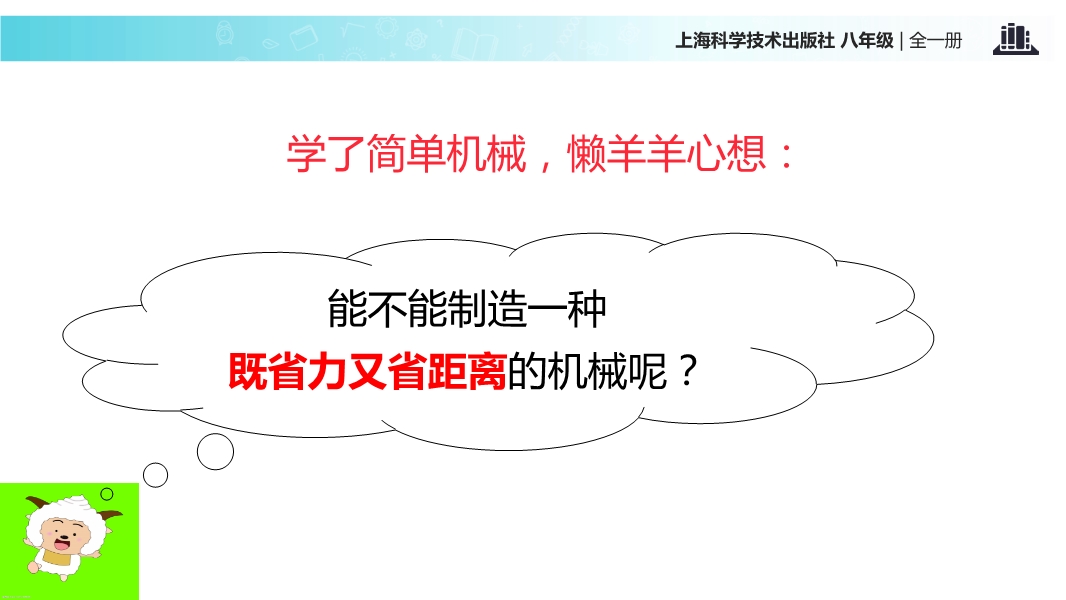 上海科学技术出版社 八年级 | 全一册

学了简单机械，懒羊羊心想：

能不能制造一种
既省力又省距离的机械呢？